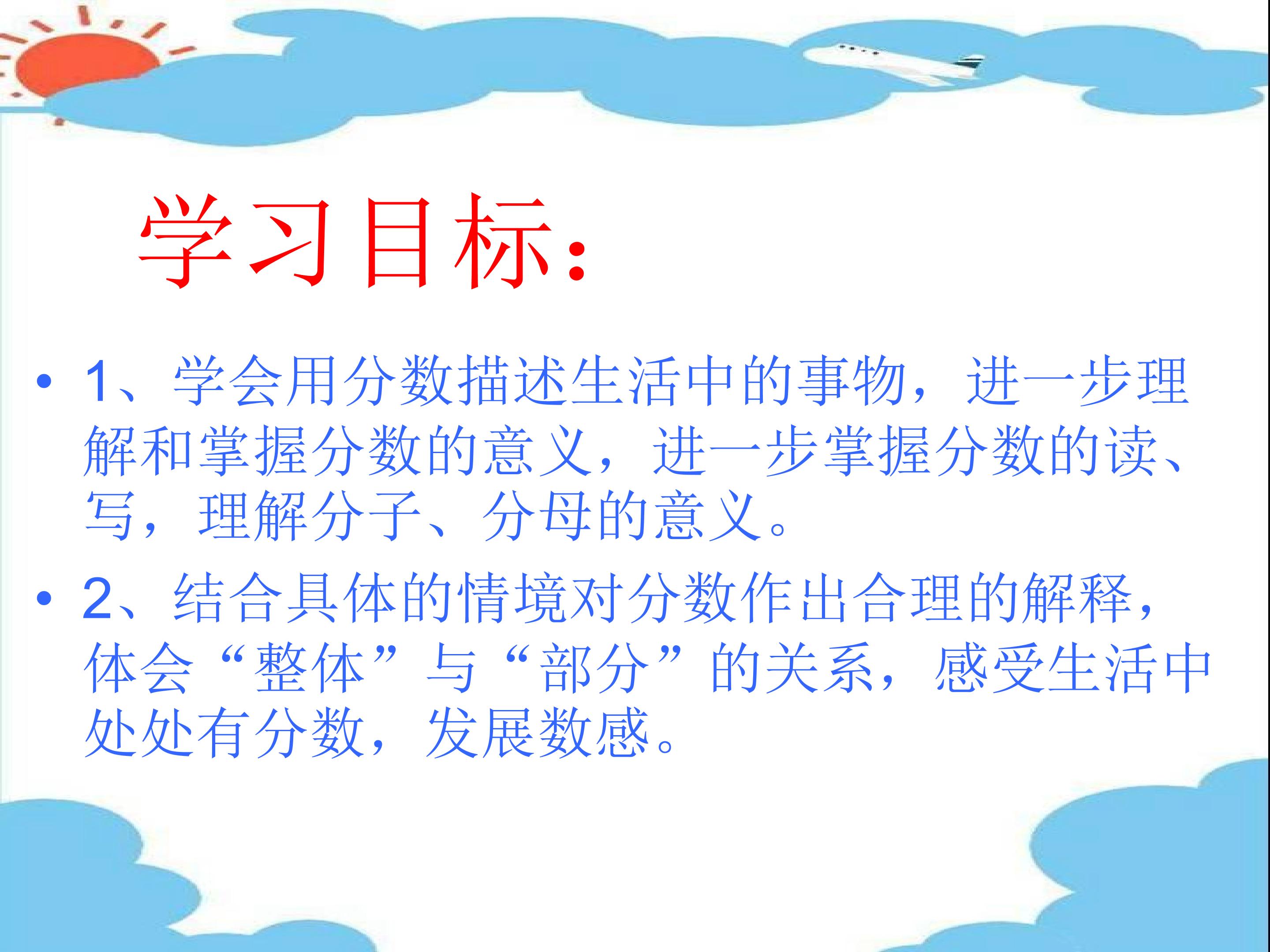 学习目标：

• 1、学会用分数描述生活中的事物，进一步理解和掌握分数的意义，进一步掌握分数的读、写，理解分子、分母的意义。

• 2、结合具体的情境对分数作出合理的解释，体会“整体”与“部分”的关系，感受生活中处处有分数，发展数感。